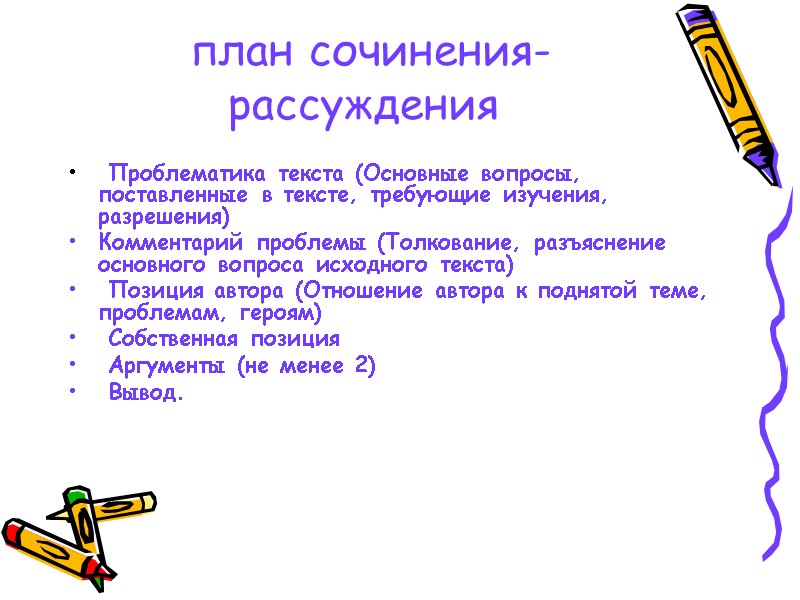 план сочинения-рассуждения

• Проблематика текста (Основные вопросы, поставленные в тексте, требующие изучения, разрешения)
• Комментарий проблемы (Толкование, разъяснение основного вопроса исходного текста)
• Позиция автора (Отношение автора к поднятой теме, проблемам, героям)
• Собственная позиция
• Аргументы (не менее 2)
• Вывод.